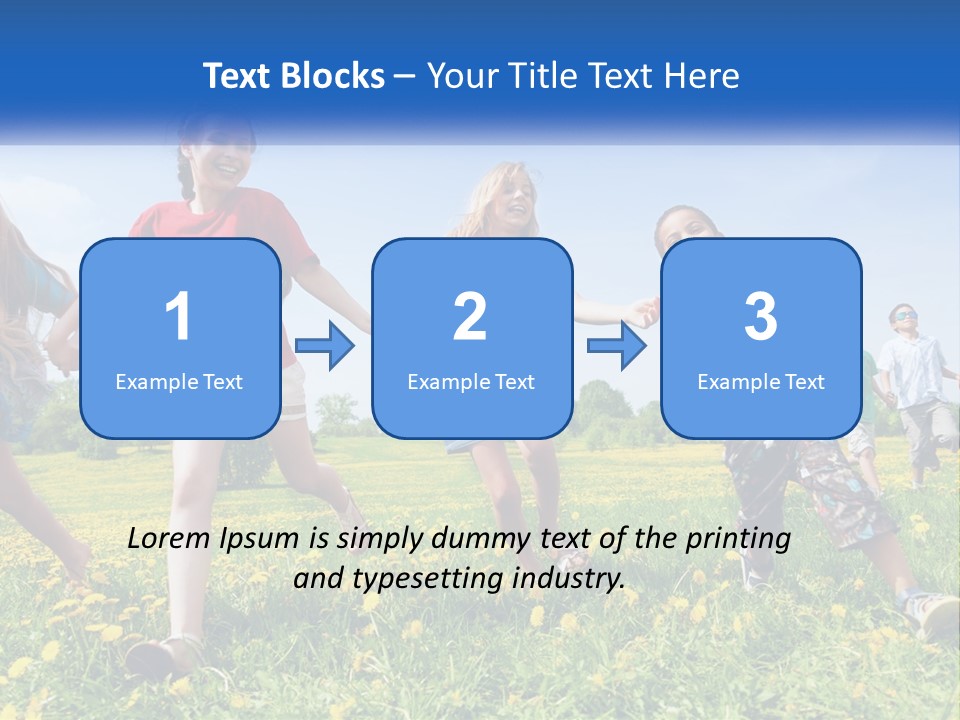 Text Blocks – Your Title Text Here

1
Example Text

2
Example Text

3
Example Text

Lorem Ipsum is simply dummy text of the printing and typesetting industry.